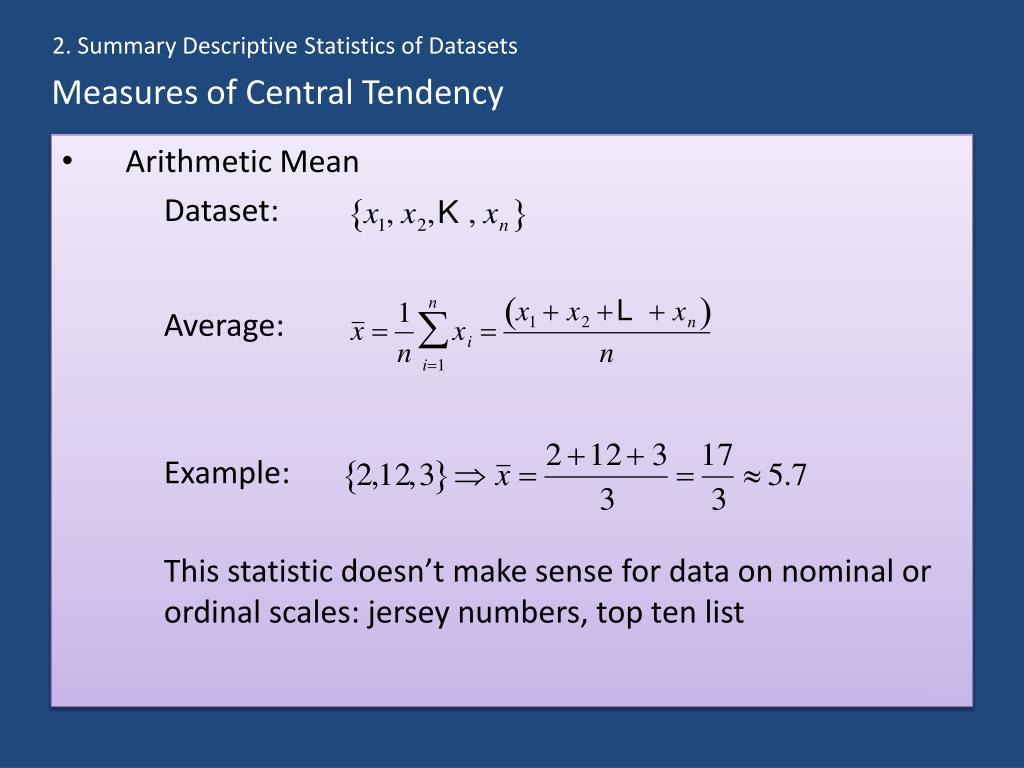 2. Summary Descriptive Statistics of Datasets

Measures of Central Tendency

• Arithmetic Mean

Dataset: $\{x_1, x_2, K, x_n\}$

Average: $\bar{x} = \frac{1}{n}\sum_{i=1}^{n} x_i = \frac{(x_1 + x_2 + L + x_n)}{n}$

Example: $\{2,12,3\} \Rightarrow \bar{x} = \frac{2+12+3}{3} = \frac{17}{3} \approx 5.7$

This statistic doesn't make sense for data on nominal or ordinal scales: jersey numbers, top ten list